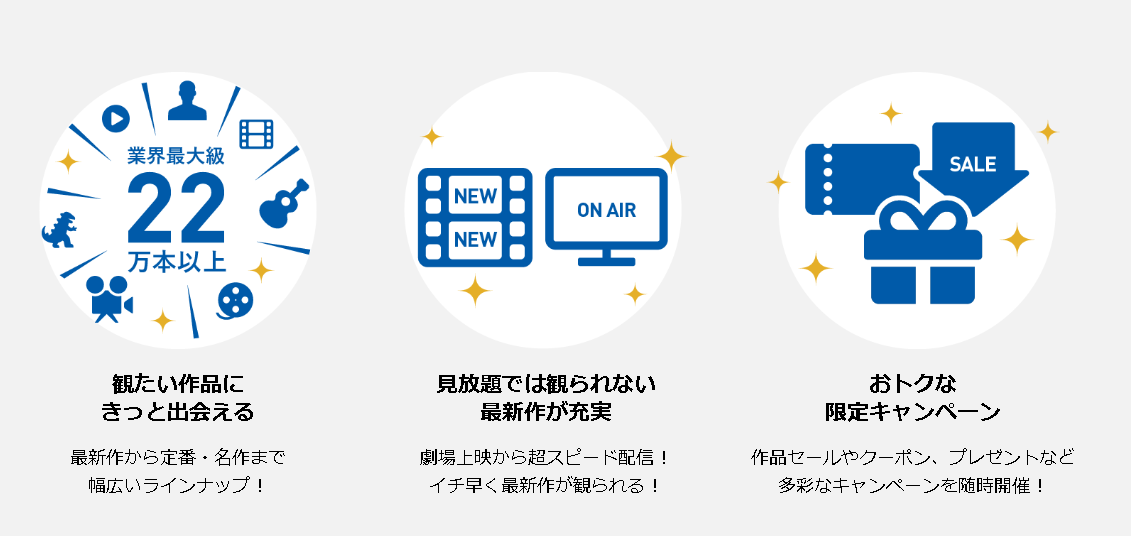 業界最大級
22
万本以上

観たい作品に
きっと出会える

最新作から定番・名作まで
幅広いラインナップ！

NEW
NEW
ON AIR

見放題では観られない
最新作が充実

劇場上映から超スピード配信！
イチ早く最新作が観られる！

SALE

おトクな
限定キャンペーン

作品セールやクーポン、プレゼントなど
多彩なキャンペーンを随時開催！